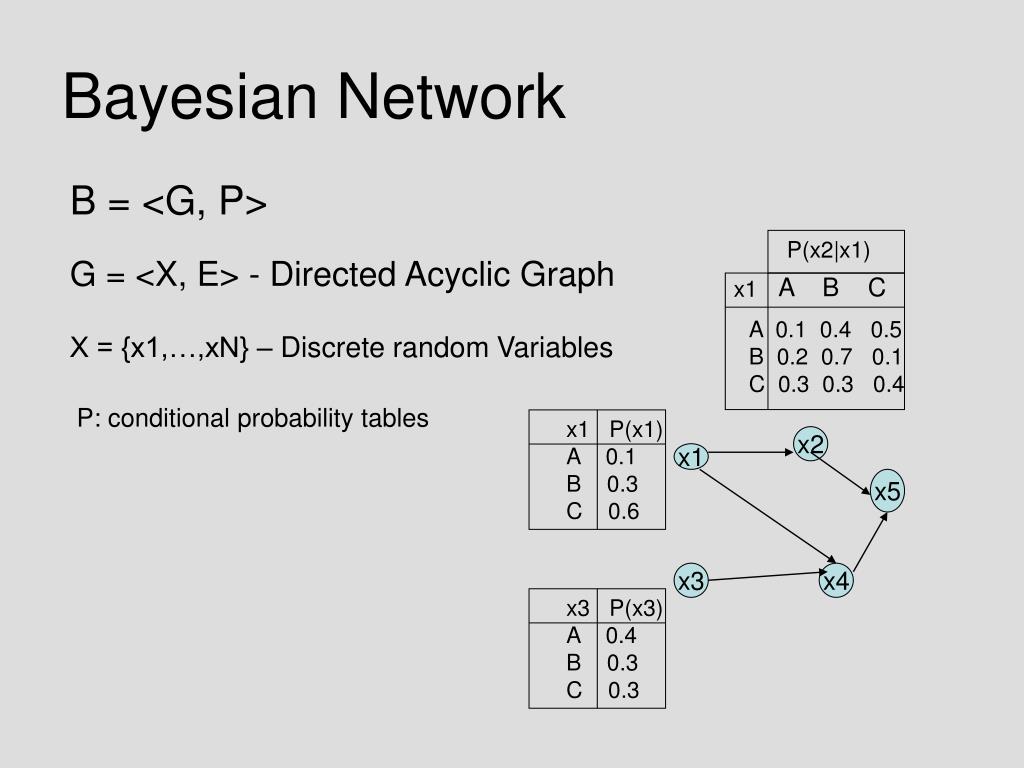 Bayesian Network

B = <G, P>

G = <X, E> - Directed Acyclic Graph

X = {x1,…,xN} – Discrete random Variables

P: conditional probability tables

| | P(x2\|x1) | | |
|---|---|---|---|
| x1 | A | B | C |
| A | 0.1 | 0.4 | 0.5 |
| B | 0.2 | 0.7 | 0.1 |
| C | 0.3 | 0.3 | 0.4 |

| x1 | P(x1) |
|---|---|
| A | 0.1 |
| B | 0.3 |
| C | 0.6 |

| x3 | P(x3) |
|---|---|
| A | 0.4 |
| B | 0.3 |
| C | 0.3 |

x1
x2
x5
x3
x4